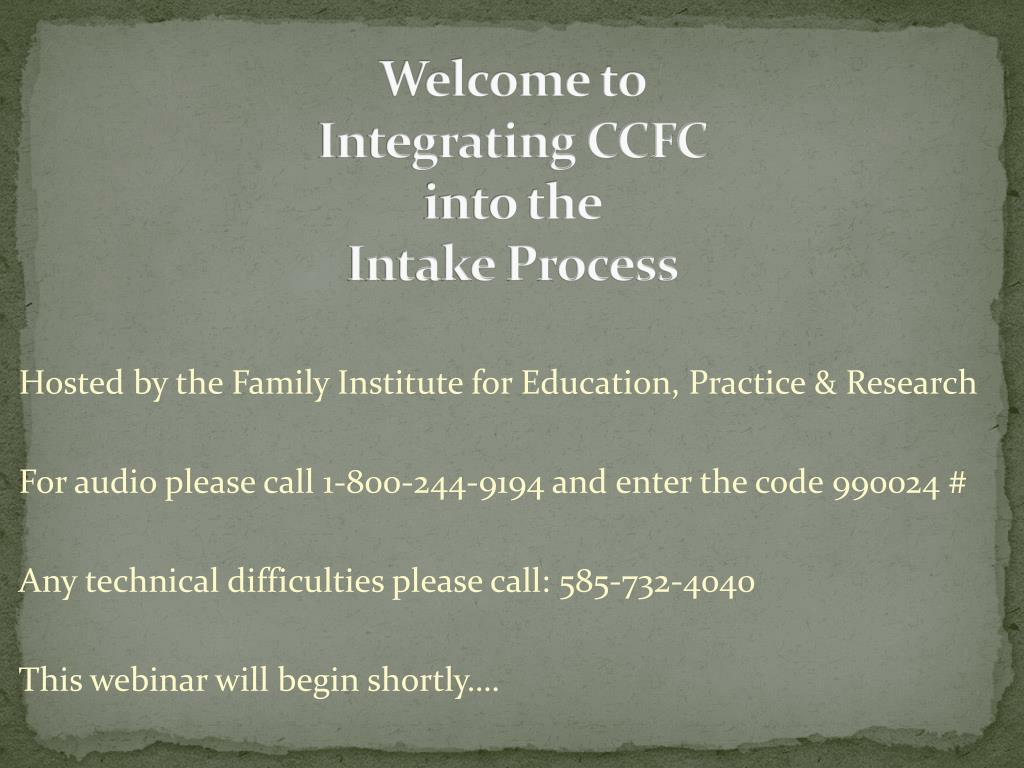 Welcome to
Integrating CCFC
into the
Intake Process

Hosted by the Family Institute for Education, Practice & Research

For audio please call 1-800-244-9194 and enter the code 990024 #

Any technical difficulties please call: 585-732-4040

This webinar will begin shortly….